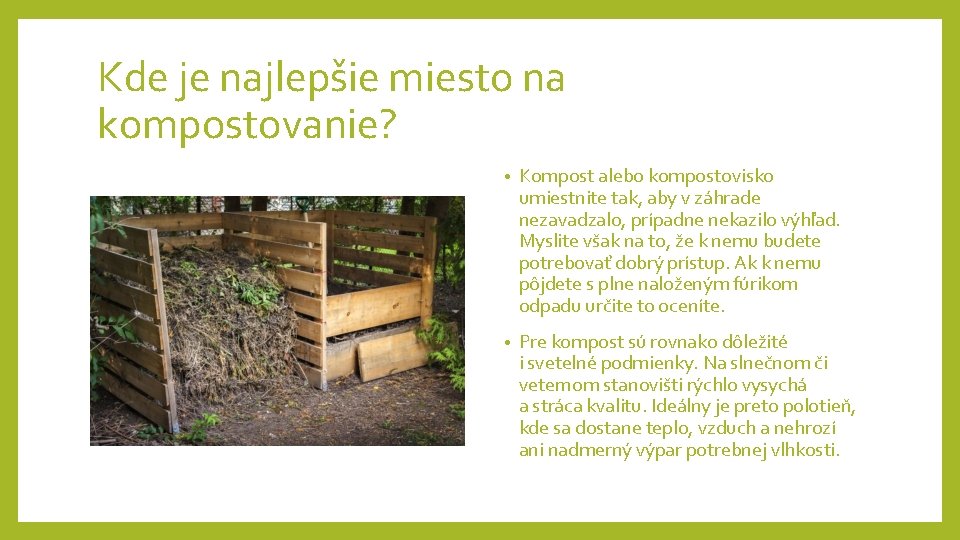 Kde je najlepšie miesto na kompostovanie?

• Kompost alebo kompostovisko umiestnite tak, aby v záhrade nezavadzalo, prípadne nekazilo výhľad. Myslite však na to, že k nemu budete potrebovať dobrý prístup. Ak k nemu pôjdete s plne naloženým fúrikom odpadu určite to oceníte.

• Pre kompost sú rovnako dôležité i svetelné podmienky. Na slnečnom či veternom stanovišti rýchlo vysychá a stráca kvalitu. Ideálny je preto polotieň, kde sa dostane teplo, vzduch a nehrozí ani nadmerný výpar potrebnej vlhkosti.